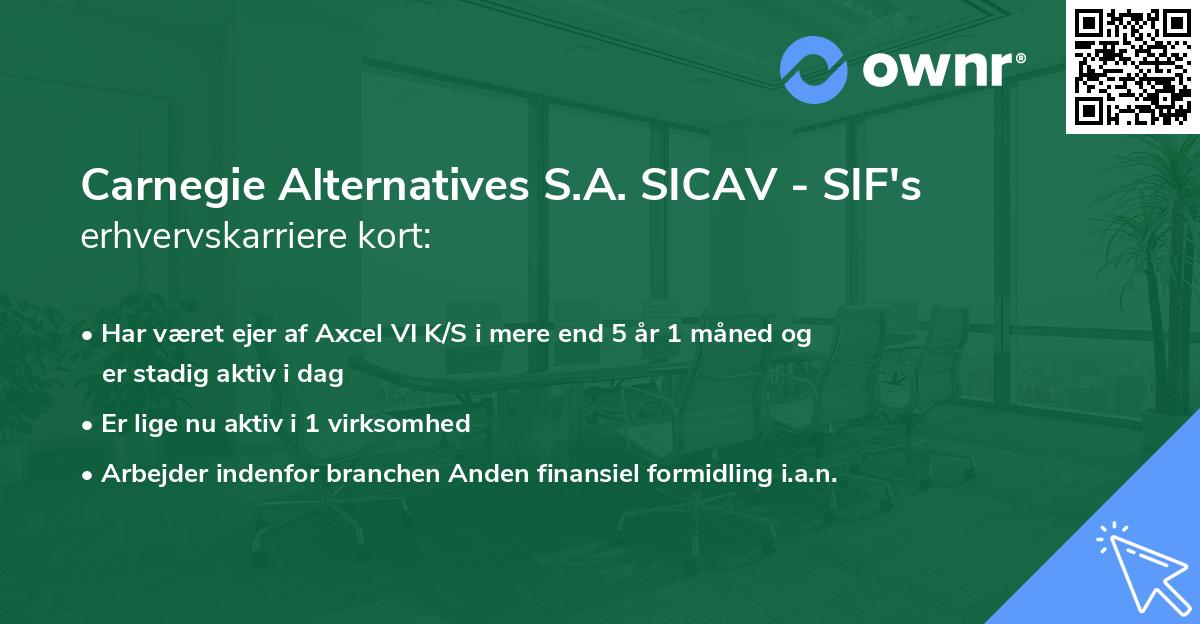 ownr®

Carnegie Alternatives S.A. SICAV - SIF's erhvervskarriere kort:

• Har været ejer af Axcel VI K/S i mere end 5 år 1 måned og er stadig aktiv i dag
• Er lige nu aktiv i 1 virksomhed
• Arbejder indenfor branchen Anden finansiel formidling i.a.n.